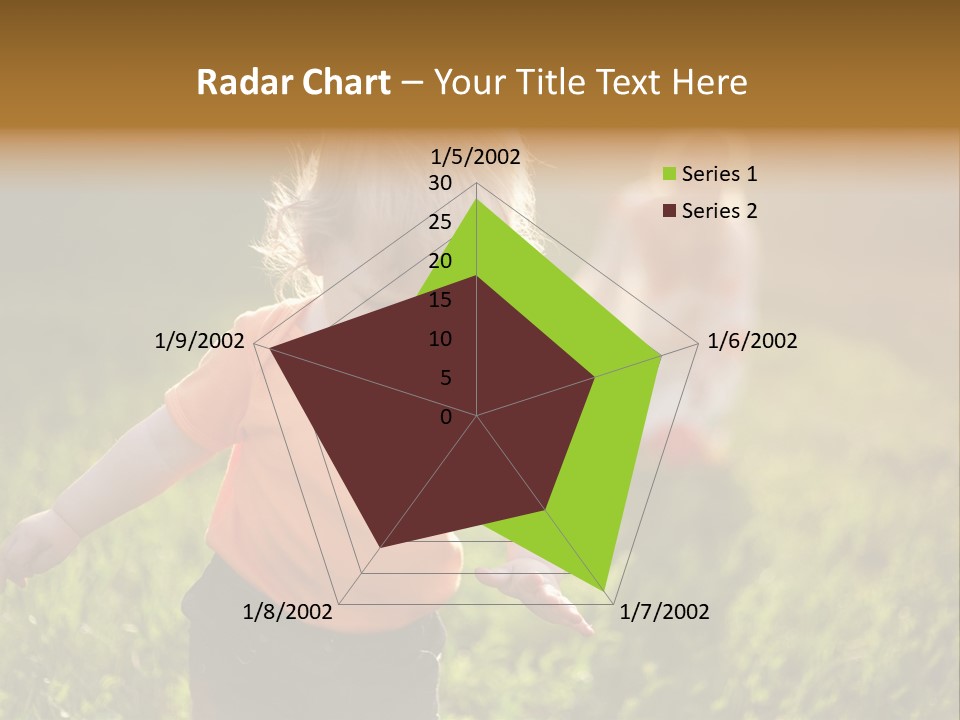 Radar Chart – Your Title Text Here

1/5/2002

30
25
20
15
10
5
0

1/6/2002

1/7/2002

1/8/2002

1/9/2002

Series 1
Series 2